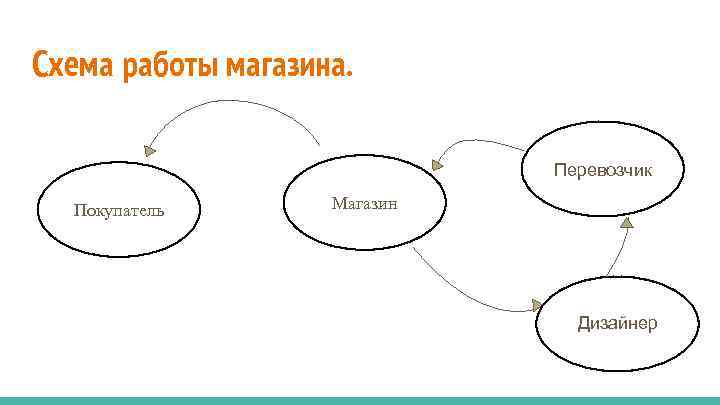 Схема работы магазина.

Покупатель

Магазин

Перевозчик

Дизайнер